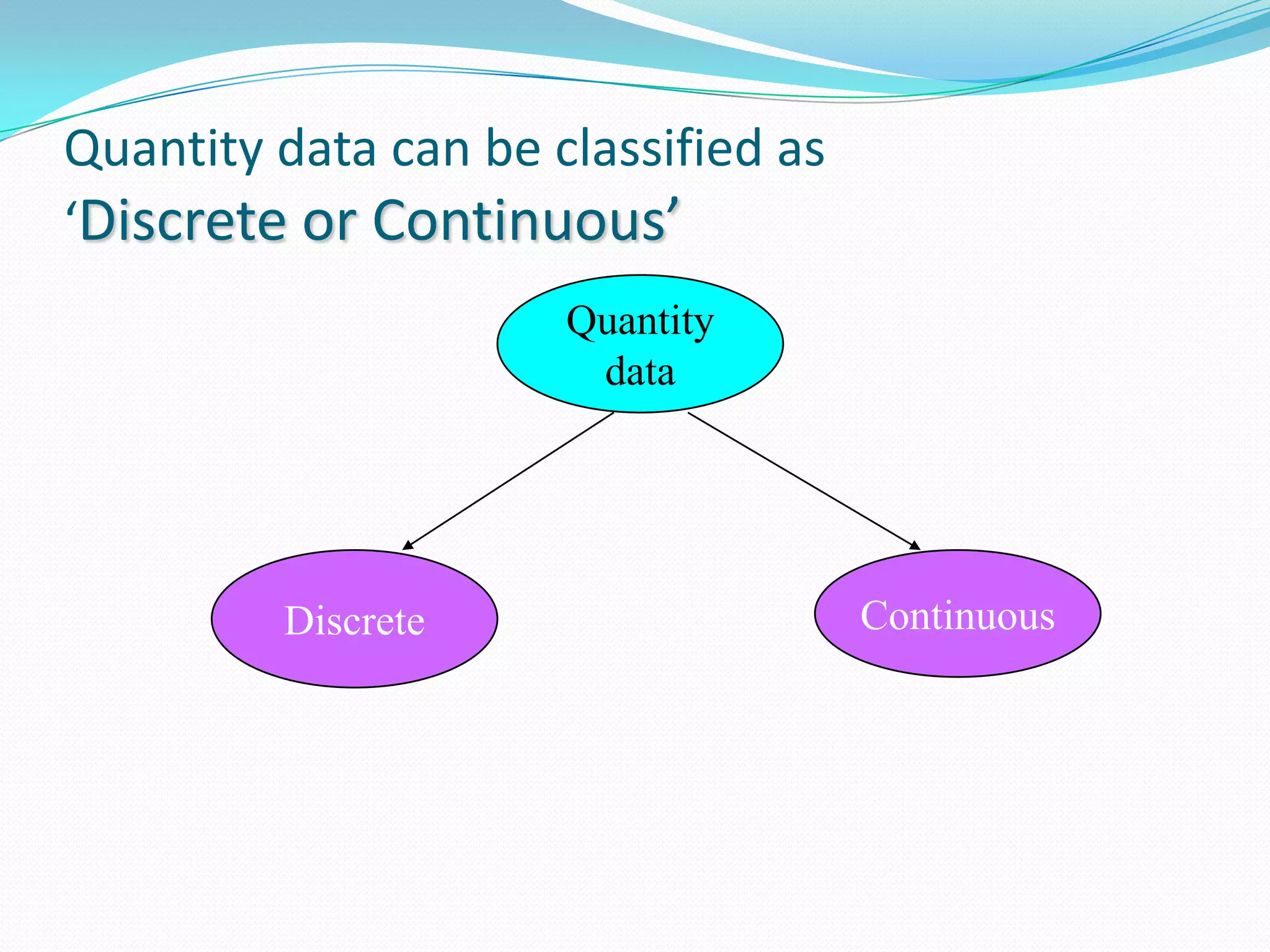 Quantity data can be classified as ‘Discrete or Continuous’

Quantity data

Discrete

Continuous